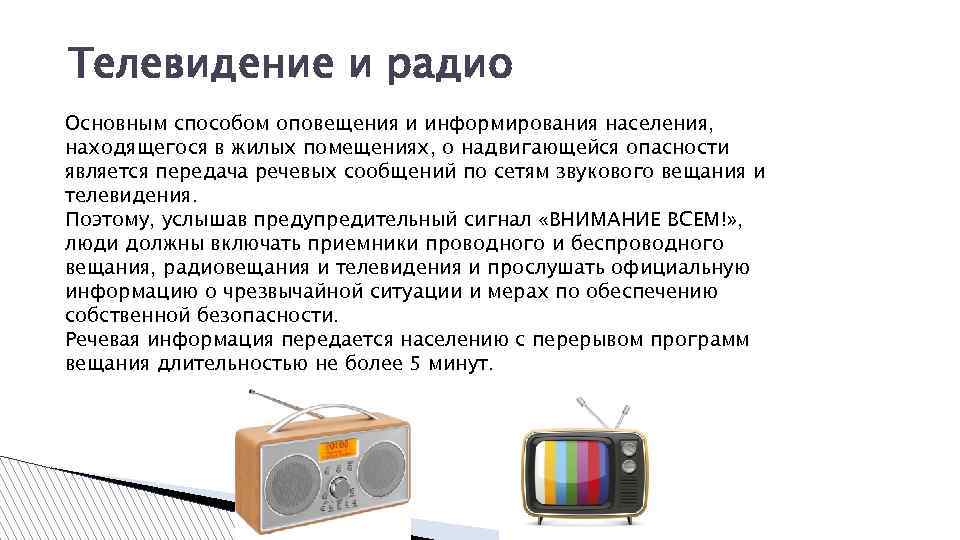 Телевидение и радио

Основным способом оповещения и информирования населения, находящегося в жилых помещениях, о надвигающейся опасности является передача речевых сообщений по сетям звукового вещания и телевидения.
Поэтому, услышав предупредительный сигнал «ВНИМАНИЕ ВСЕМ!», люди должны включать приемники проводного и беспроводного вещания, радиовещания и телевидения и прослушать официальную информацию о чрезвычайной ситуации и мерах по обеспечению собственной безопасности.
Речевая информация передается населению с перерывом программ вещания длительностью не более 5 минут.